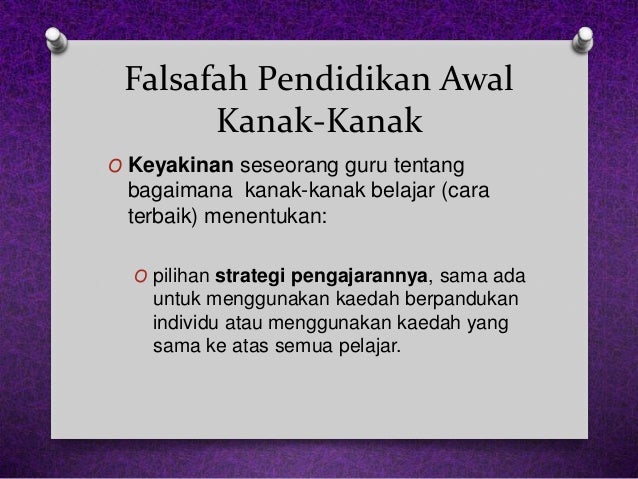 Falsafah Pendidikan Awal Kanak-Kanak

O Keyakinan seseorang guru tentang bagaimana kanak-kanak belajar (cara terbaik) menentukan:

O pilihan strategi pengajarannya, sama ada untuk menggunakan kaedah berpandukan individu atau menggunakan kaedah yang sama ke atas semua pelajar.